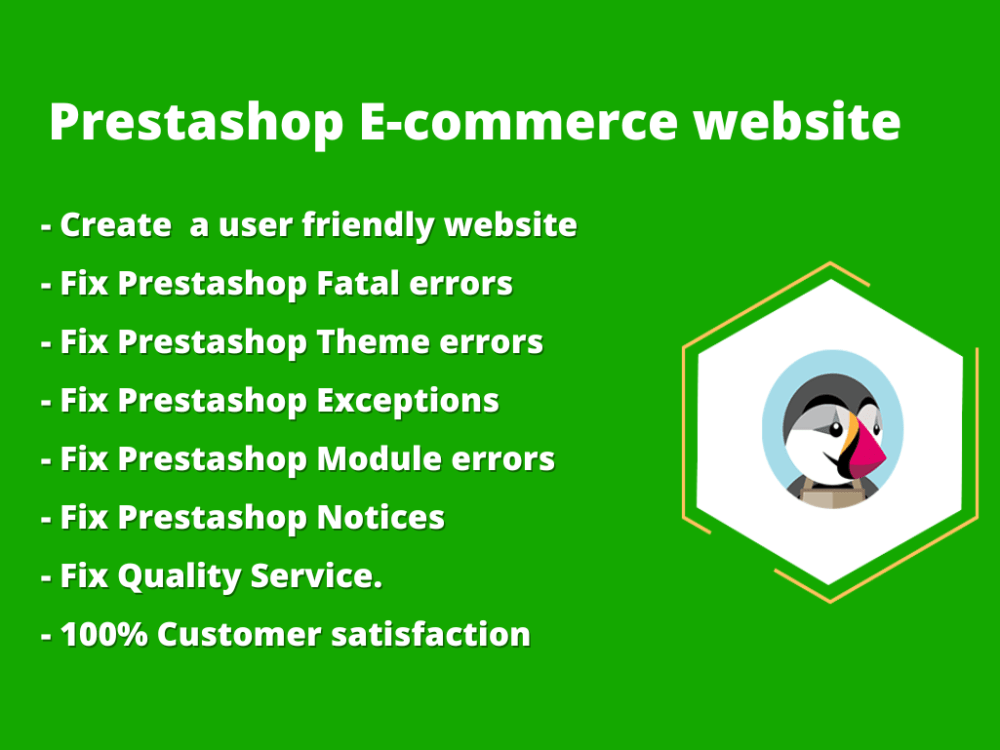 Prestashop E-commerce website

- Create a user friendly website
- Fix Prestashop Fatal errors
- Fix Prestashop Theme errors
- Fix Prestashop Exceptions
- Fix Prestashop Module errors
- Fix Prestashop Notices
- Fix Quality Service.
- 100% Customer satisfaction